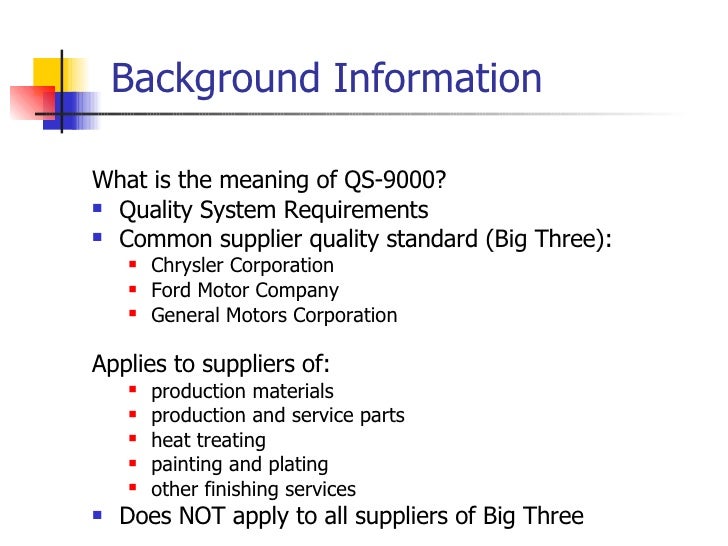 Background Information

What is the meaning of QS-9000?

- Quality System Requirements
- Common supplier quality standard (Big Three):
  - Chrysler Corporation
  - Ford Motor Company
  - General Motors Corporation

Applies to suppliers of:

- production materials
- production and service parts
- heat treating
- painting and plating
- other finishing services

- Does NOT apply to all suppliers of Big Three